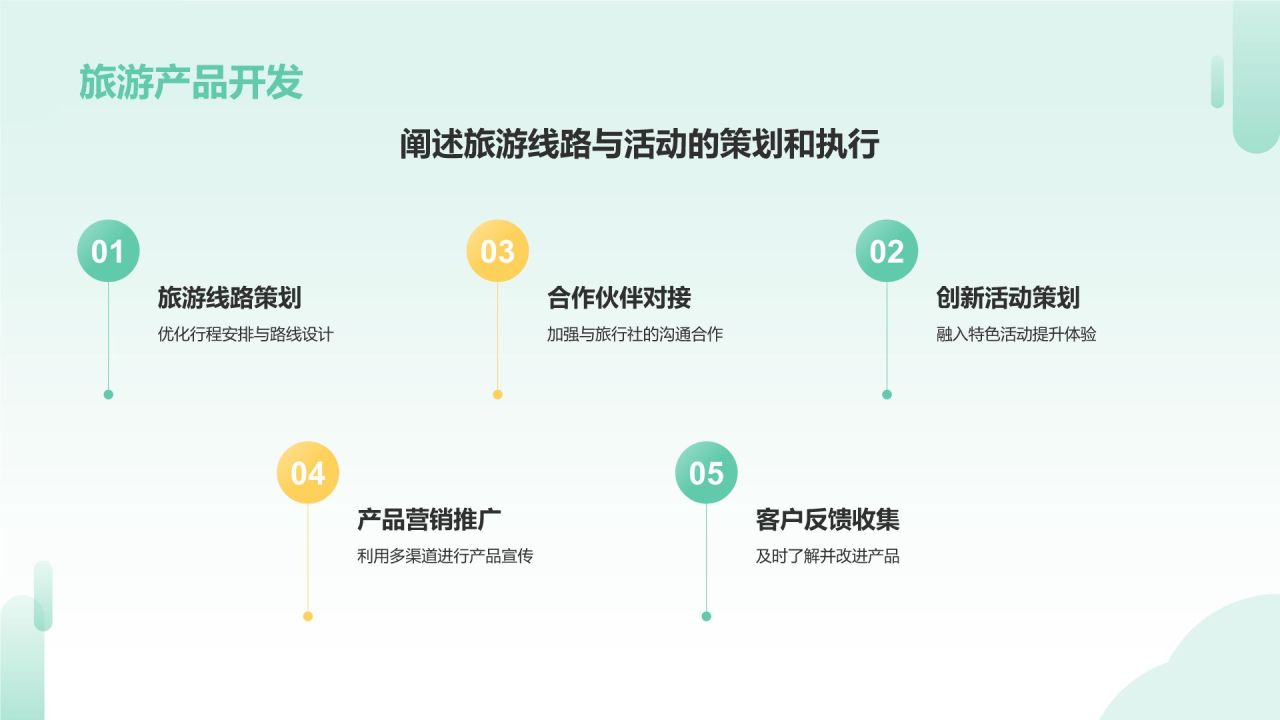 旅游产品开发

阐述旅游线路与活动的策划和执行

01

旅游线路策划

优化行程安排与路线设计

03

合作伙伴对接

加强与旅行社的沟通合作

02

创新活动策划

融入特色活动提升体验

04

产品营销推广

利用多渠道进行产品宣传

05

客户反馈收集

及时了解并改进产品